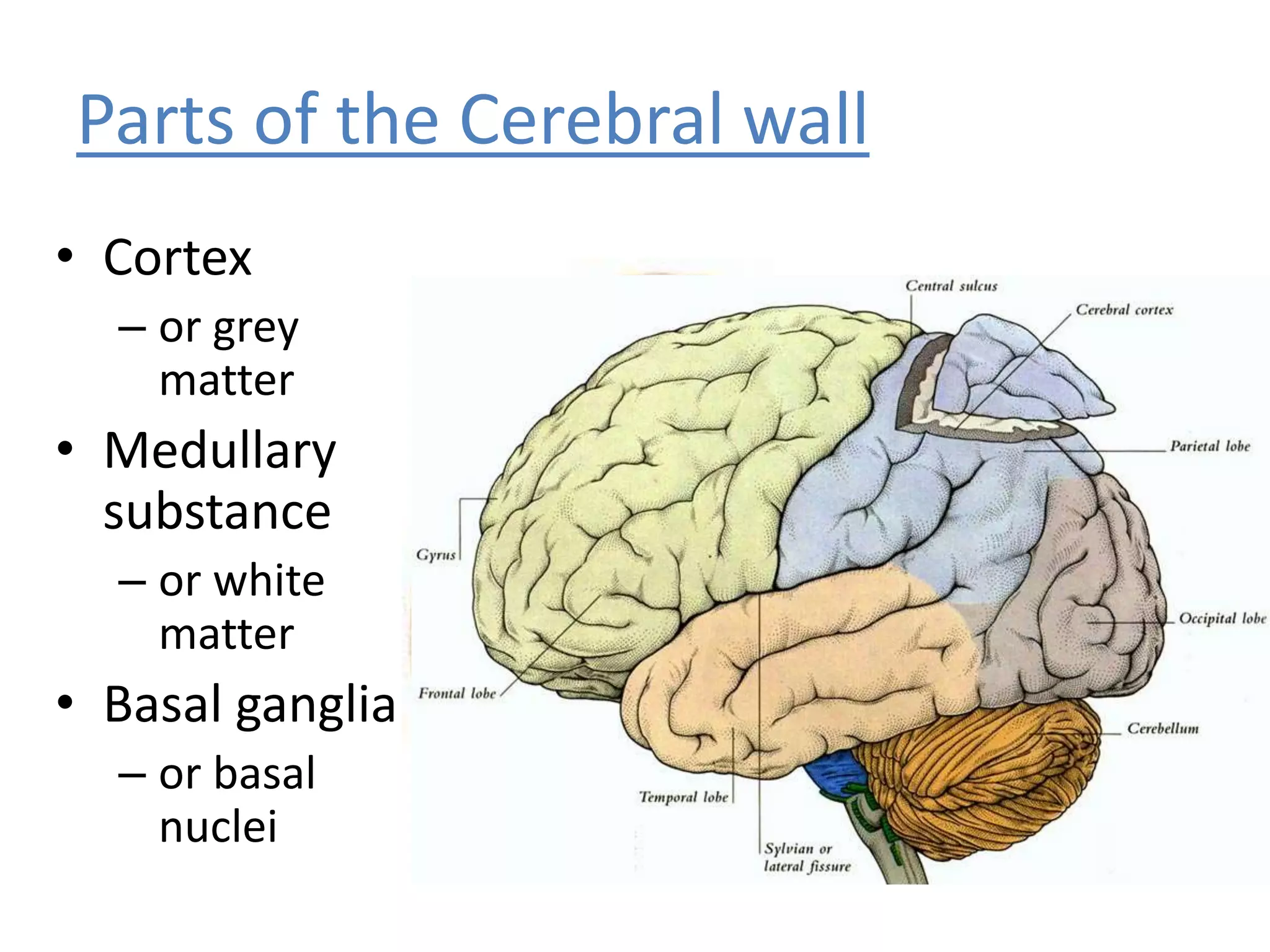 Parts of the Cerebral wall

• Cortex
  – or grey matter
• Medullary substance
  – or white matter
• Basal ganglia
  – or basal nuclei

Central sulcus
Cerebral cortex
Parietal lobe
Gyrus
Occipital lobe
Frontal lobe
Cerebellum
Temporal lobe
Sylvian or lateral fissure